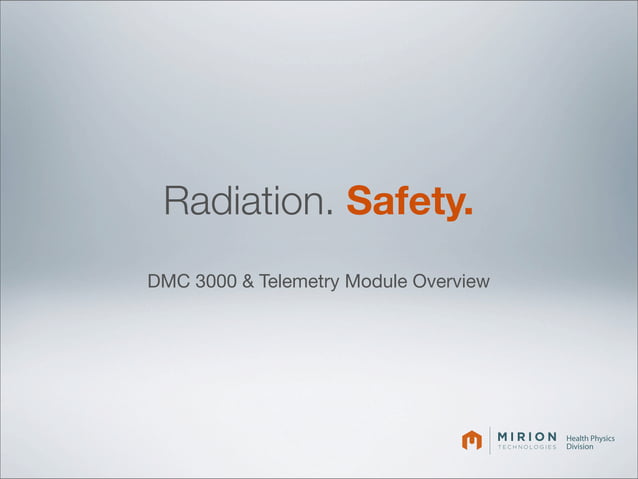 Radiation. Safety.

DMC 3000 & Telemetry Module Overview

MIRION TECHNOLOGIES Health Physics Division